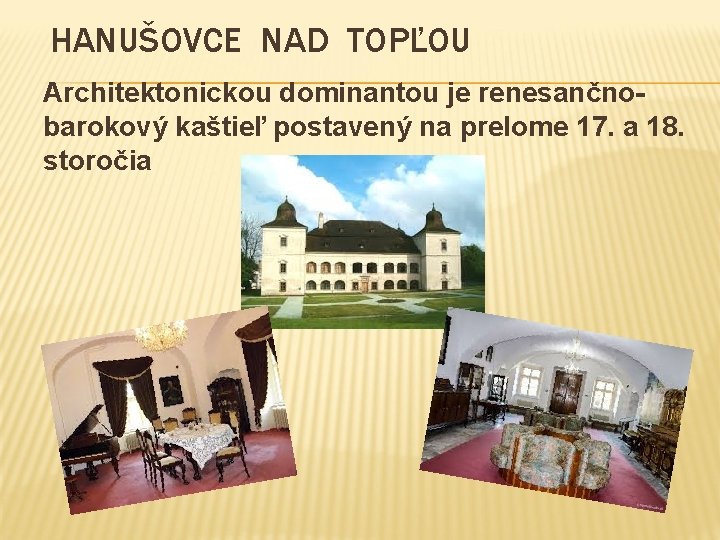 HANUŠOVCE NAD TOPĽOU

Architektonickou dominantou je renesančno-barokový kaštieľ postavený na prelome 17. a 18. storočia